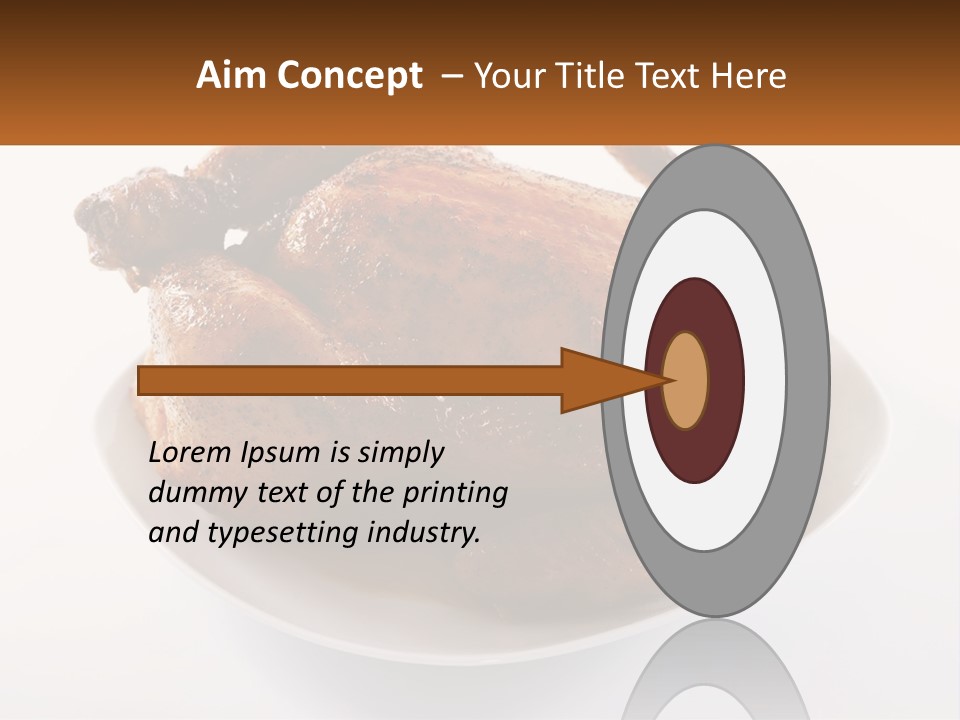 Aim Concept – Your Title Text Here

Lorem Ipsum is simply dummy text of the printing and typesetting industry.